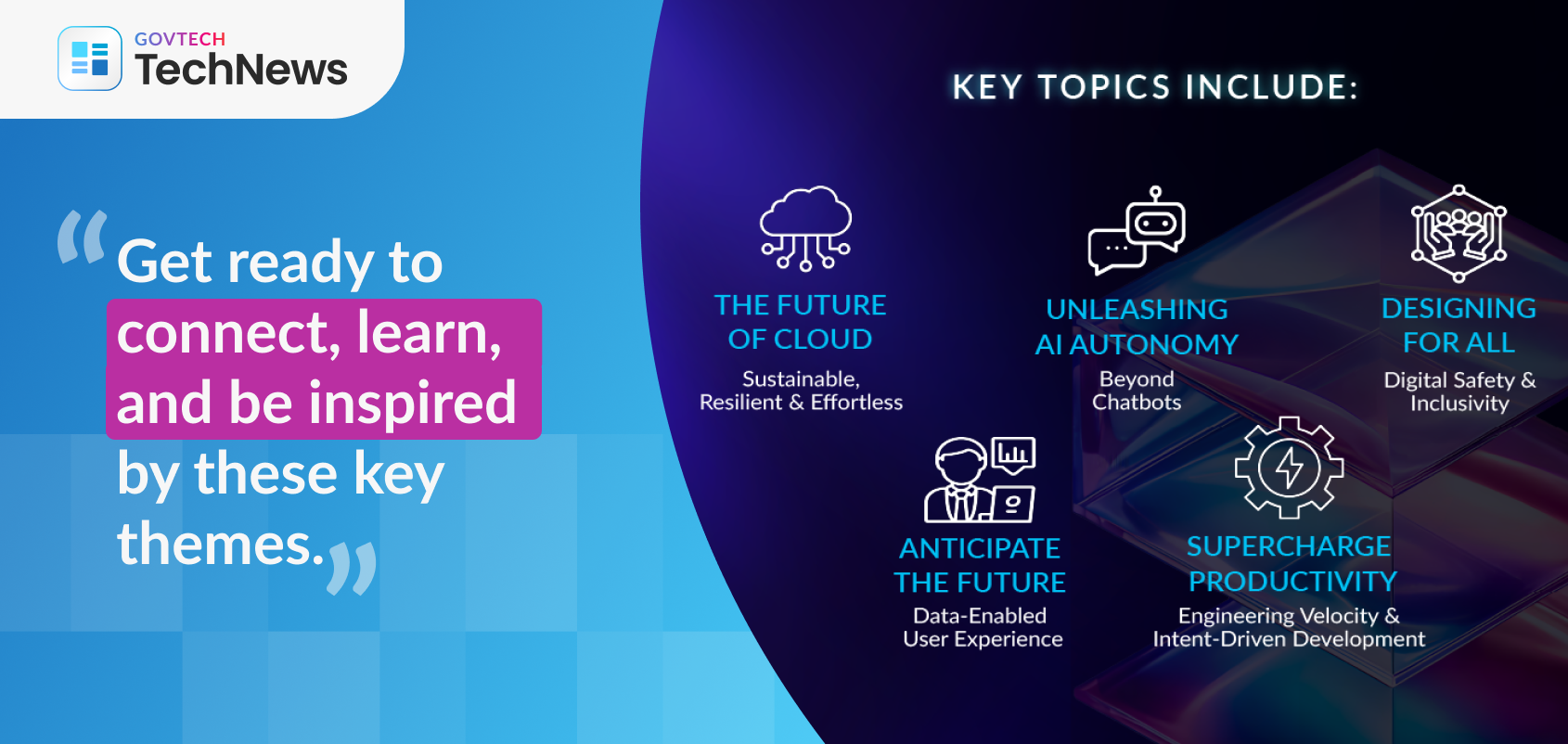 GOVTECH
TechNews

“Get ready to connect, learn, and be inspired by these key themes.”

KEY TOPICS INCLUDE:

THE FUTURE OF CLOUD
Sustainable, Resilient & Effortless

UNLEASHING AI AUTONOMY
Beyond Chatbots

DESIGNING FOR ALL
Digital Safety & Inclusivity

ANTICIPATE THE FUTURE
Data-Enabled User Experience

SUPERCHARGE PRODUCTIVITY
Engineering Velocity & Intent-Driven Development